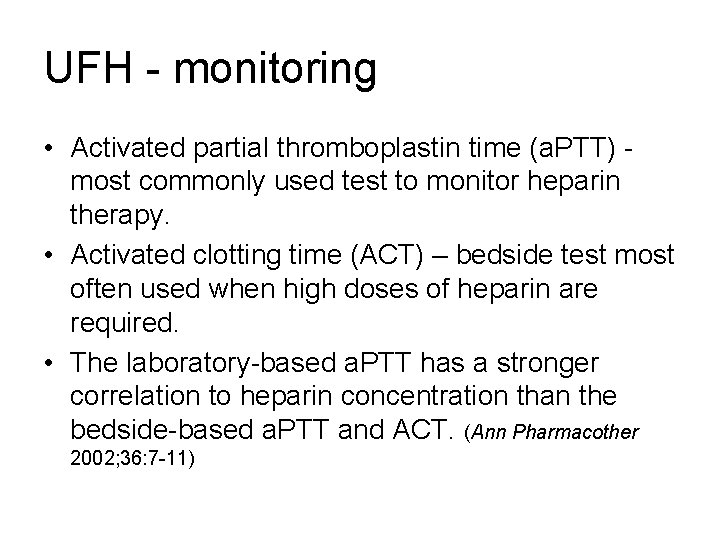 UFH - monitoring

• Activated partial thromboplastin time (aPTT) - most commonly used test to monitor heparin therapy.

• Activated clotting time (ACT) – bedside test most often used when high doses of heparin are required.

• The laboratory-based aPTT has a stronger correlation to heparin concentration than the bedside-based aPTT and ACT. (Ann Pharmacother 2002;36:7-11)